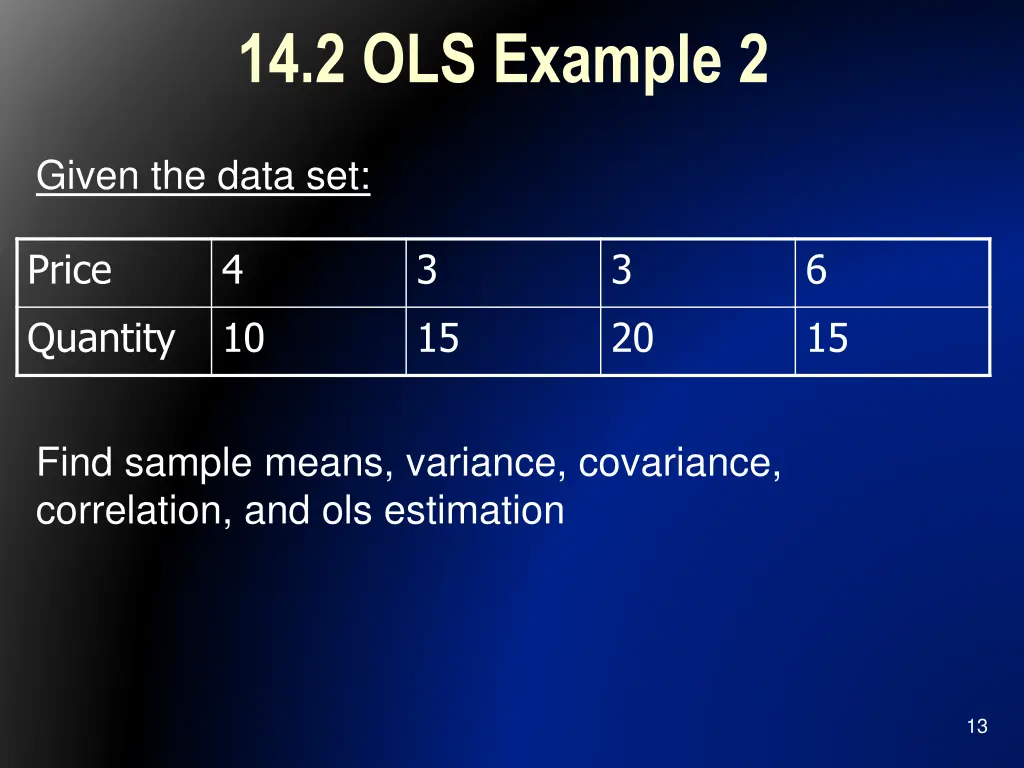 14.2 OLS Example 2

Given the data set:

| Price | 4 | 3 | 3 | 6 |
|---|---|---|---|---|
| Quantity | 10 | 15 | 20 | 15 |

Find sample means, variance, covariance, correlation, and ols estimation

13